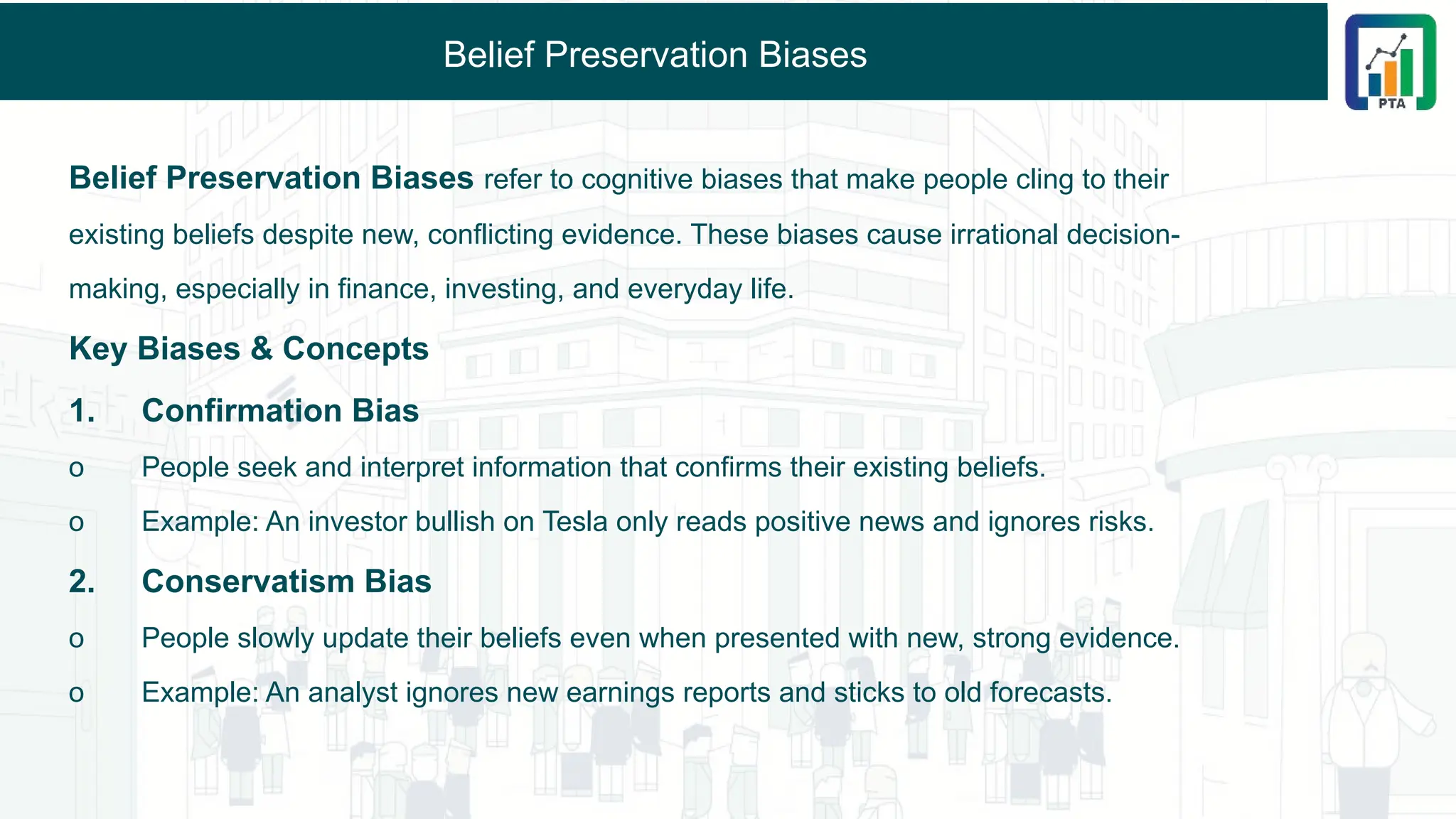 Belief Preservation Biases

PTA

Belief Preservation Biases refer to cognitive biases that make people cling to their existing beliefs despite new, conflicting evidence. These biases cause irrational decision-making, especially in finance, investing, and everyday life.

Key Biases & Concepts

1. Confirmation Bias

o People seek and interpret information that confirms their existing beliefs.

o Example: An investor bullish on Tesla only reads positive news and ignores risks.

2. Conservatism Bias

o People slowly update their beliefs even when presented with new, strong evidence.

o Example: An analyst ignores new earnings reports and sticks to old forecasts.